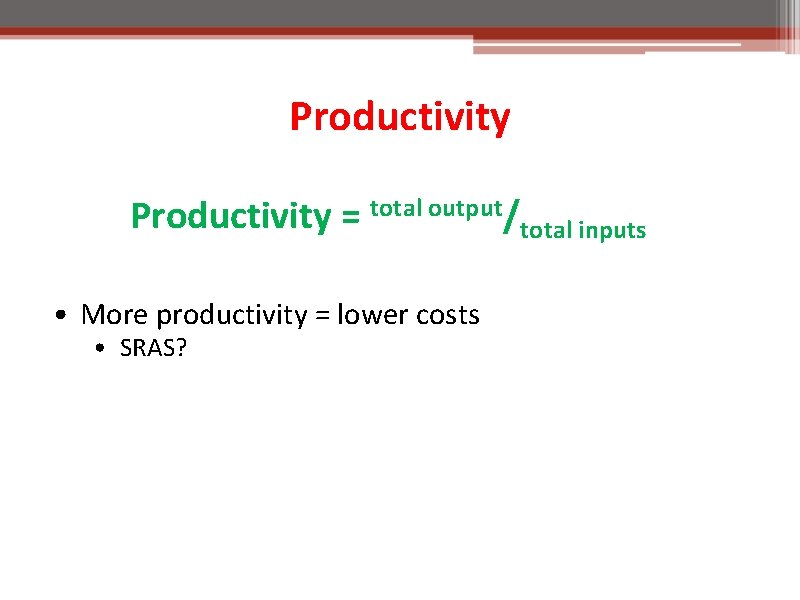 Productivity

Productivity = $^{\text{total output}}/_{\text{total inputs}}$

• More productivity = lower costs
  • SRAS?